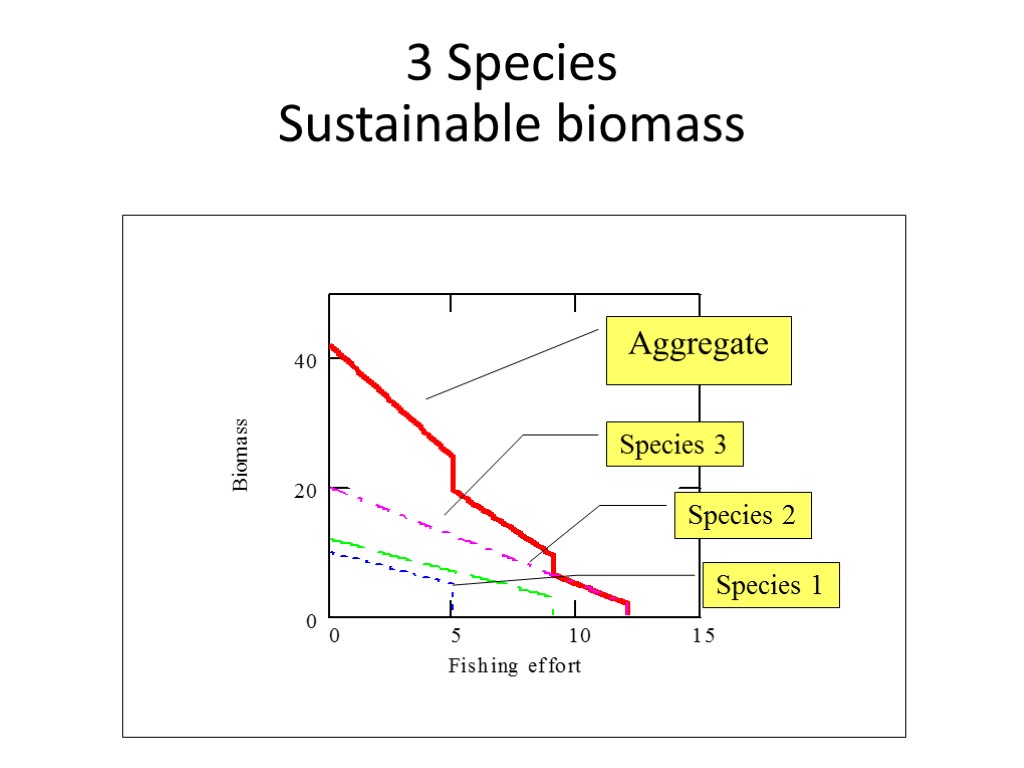 3 Species
Sustainable biomass

Aggregate

Species 3

Species 2

Species 1

Biomass

40

20

0

0

5

10

15

Fishing effort